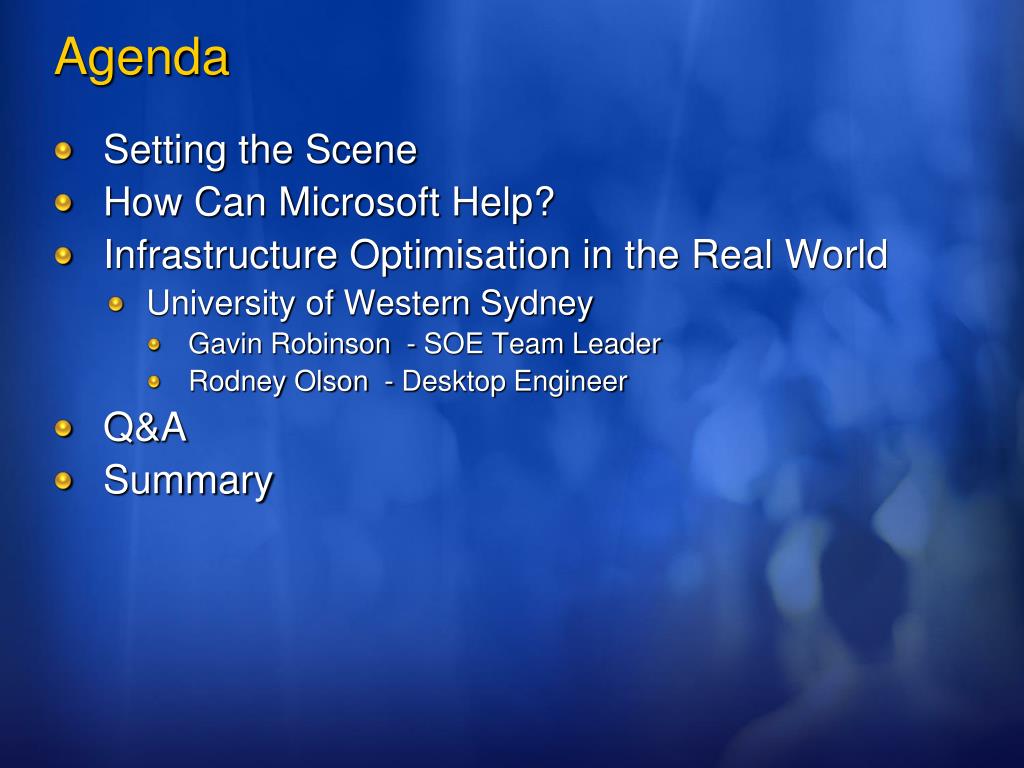 Agenda

Setting the Scene
How Can Microsoft Help?
Infrastructure Optimisation in the Real World
University of Western Sydney
Gavin Robinson - SOE Team Leader
Rodney Olson - Desktop Engineer
Q&A
Summary